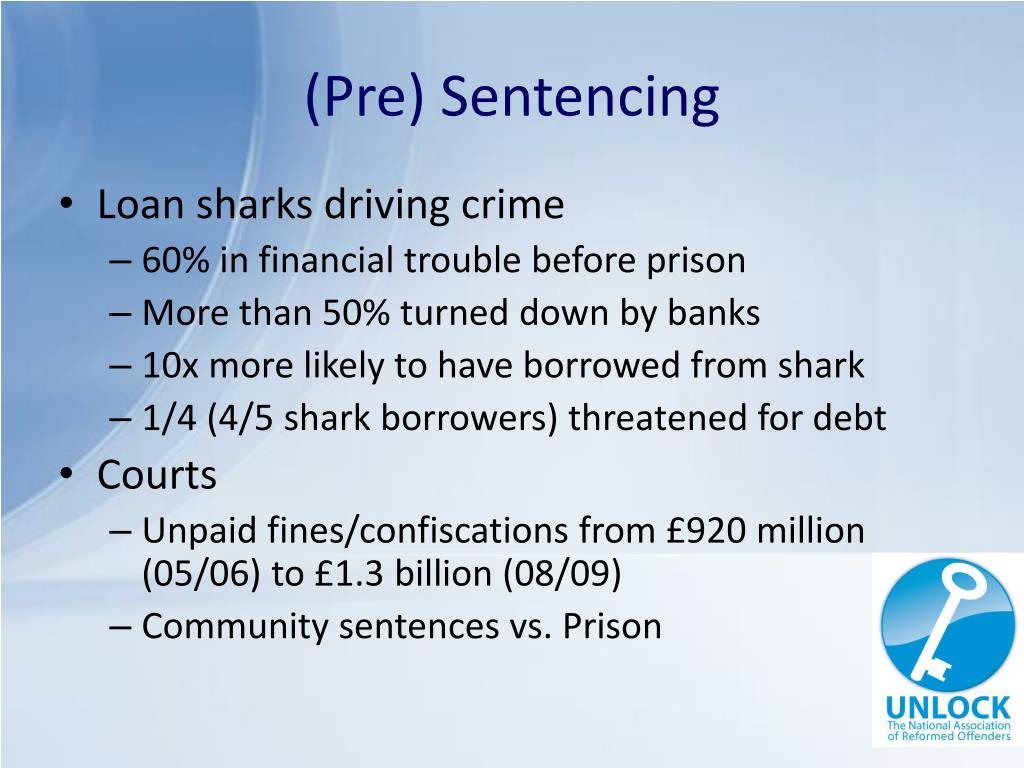 (Pre) Sentencing

• Loan sharks driving crime
– 60% in financial trouble before prison
– More than 50% turned down by banks
– 10x more likely to have borrowed from shark
– 1/4 (4/5 shark borrowers) threatened for debt
• Courts
– Unpaid fines/confiscations from £920 million (05/06) to £1.3 billion (08/09)
– Community sentences vs. Prison

UNLOCK
The National Association of Reformed Offenders